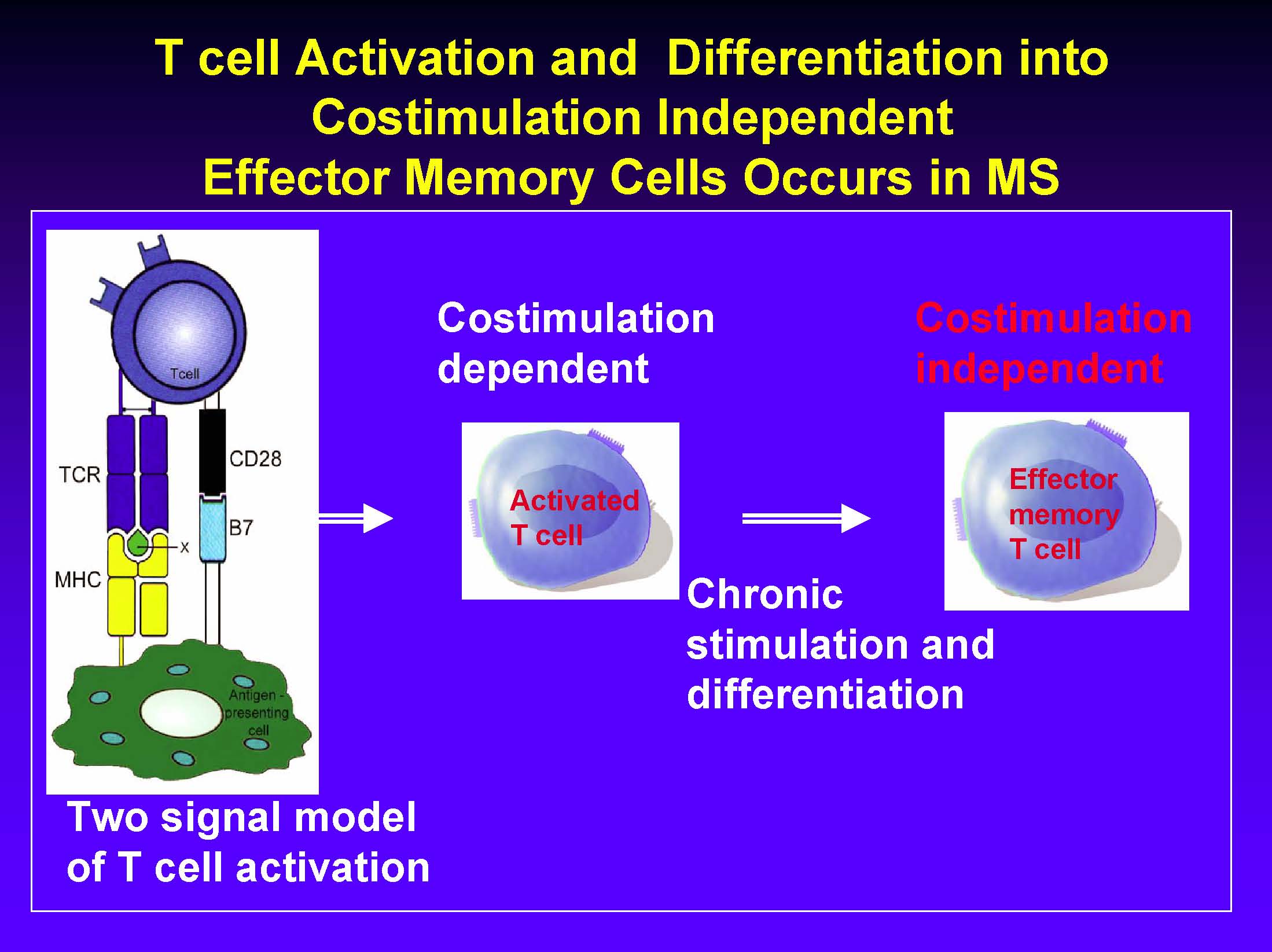 T cell Activation and Differentiation into Costimulation Independent Effector Memory Cells Occurs in MS

Tcell

TCR

CD28

B7

x

MHC

Antigen - presenting cell

Two signal model of T cell activation

Costimulation dependent

Activated T cell

Chronic stimulation and differentiation

Costimulation independent

Effector memory T cell